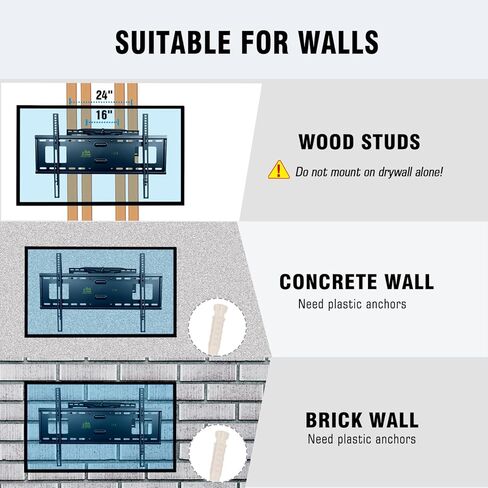 SUITABLE FOR WALLS

24"

16"

WOOD STUDS

Do not mount on drywall alone!

CONCRETE WALL

Need plastic anchors

BRICK WALL

Need plastic anchors